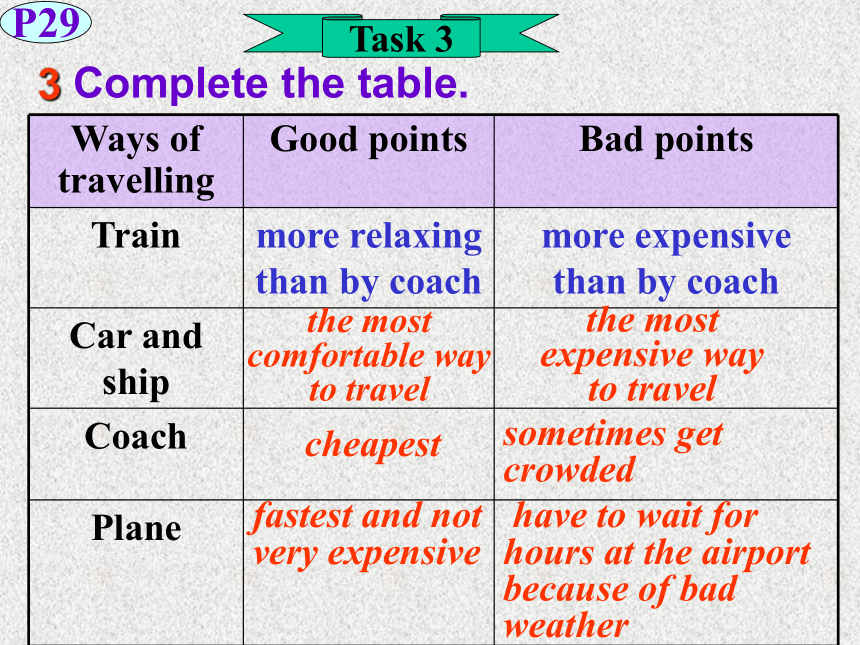 P29

Task 3

3 Complete the table.

| Ways of travelling | Good points | Bad points |
|---|---|---|
| Train | more relaxing than by coach | more expensive than by coach |
| Car and ship | the most comfortable way to travel | the most expensive way to travel |
| Coach | cheapest | sometimes get crowded |
| Plane | fastest and not very expensive | have to wait for hours at the airport because of bad weather |